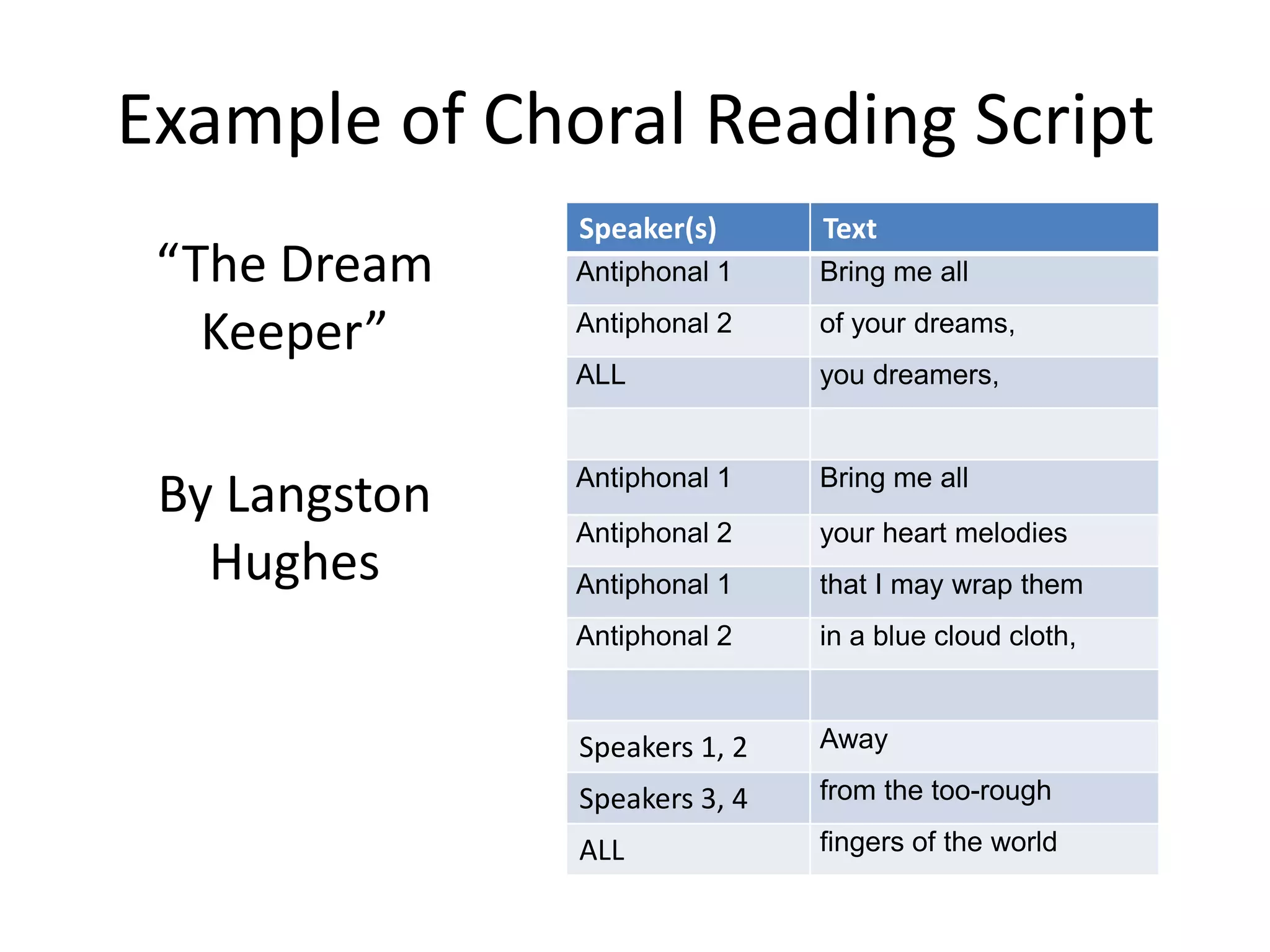 Example of Choral Reading Script

“The Dream Keeper”

By Langston Hughes

| Speaker(s) | Text |
|---|---|
| Antiphonal 1 | Bring me all |
| Antiphonal 2 | of your dreams, |
| ALL | you dreamers, |
| | |
| Antiphonal 1 | Bring me all |
| Antiphonal 2 | your heart melodies |
| Antiphonal 1 | that I may wrap them |
| Antiphonal 2 | in a blue cloud cloth, |
| | |
| Speakers 1, 2 | Away |
| Speakers 3, 4 | from the too-rough |
| ALL | fingers of the world |